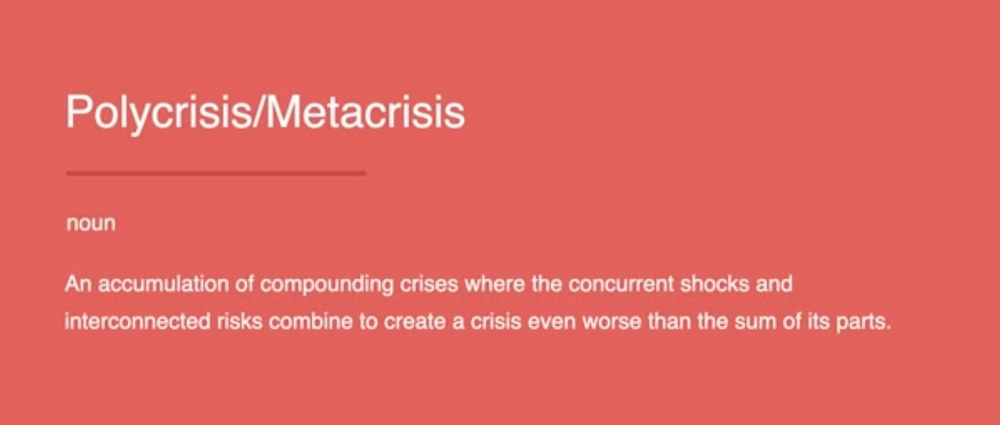 Polycrisis/Metacrisis

noun

An accumulation of compounding crises where the concurrent shocks and interconnected risks combine to create a crisis even worse than the sum of its parts.